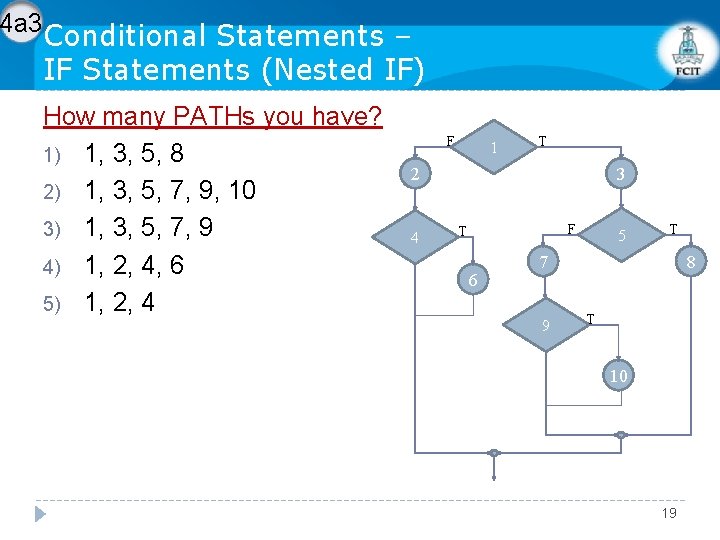 4a3

Conditional Statements – IF Statements (Nested IF)

FCIT

How many PATHs you have?

1) 1, 3, 5, 8
2) 1, 3, 5, 7, 9, 10
3) 1, 3, 5, 7, 9
4) 1, 2, 4, 6
5) 1, 2, 4

F 1 T
2
3
4 T
F 5 T
6
7
8
9 T
10

19